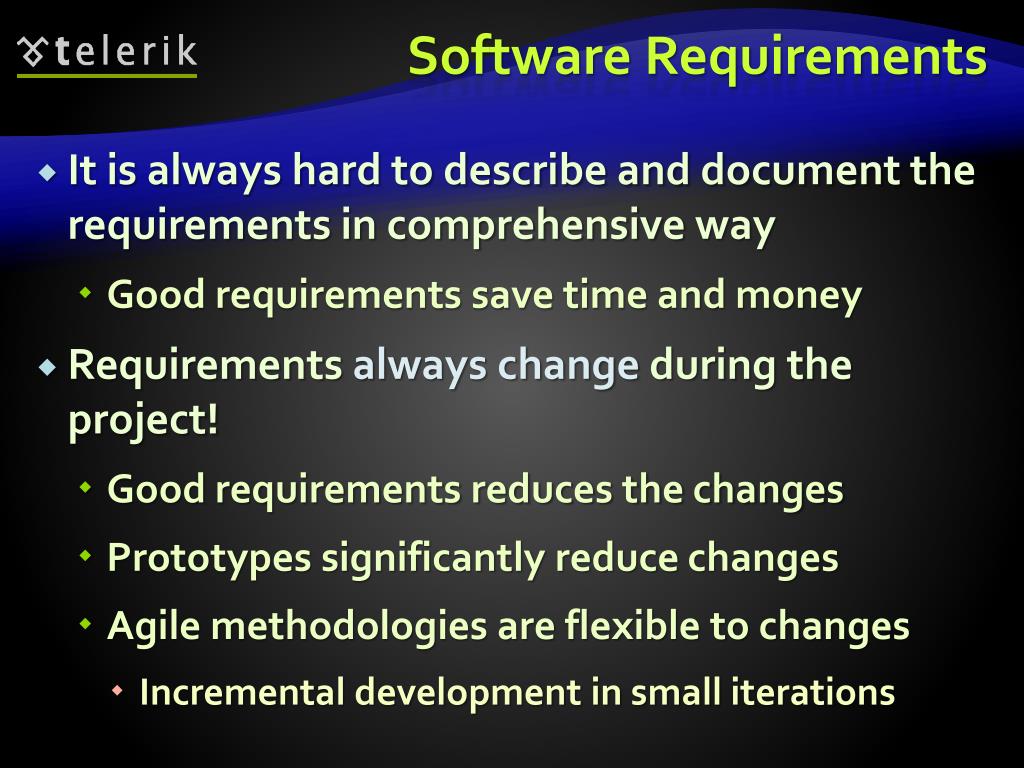 telerik

Software Requirements

It is always hard to describe and document the requirements in comprehensive way

Good requirements save time and money

Requirements always change during the project!

Good requirements reduces the changes

Prototypes significantly reduce changes

Agile methodologies are flexible to changes

Incremental development in small iterations